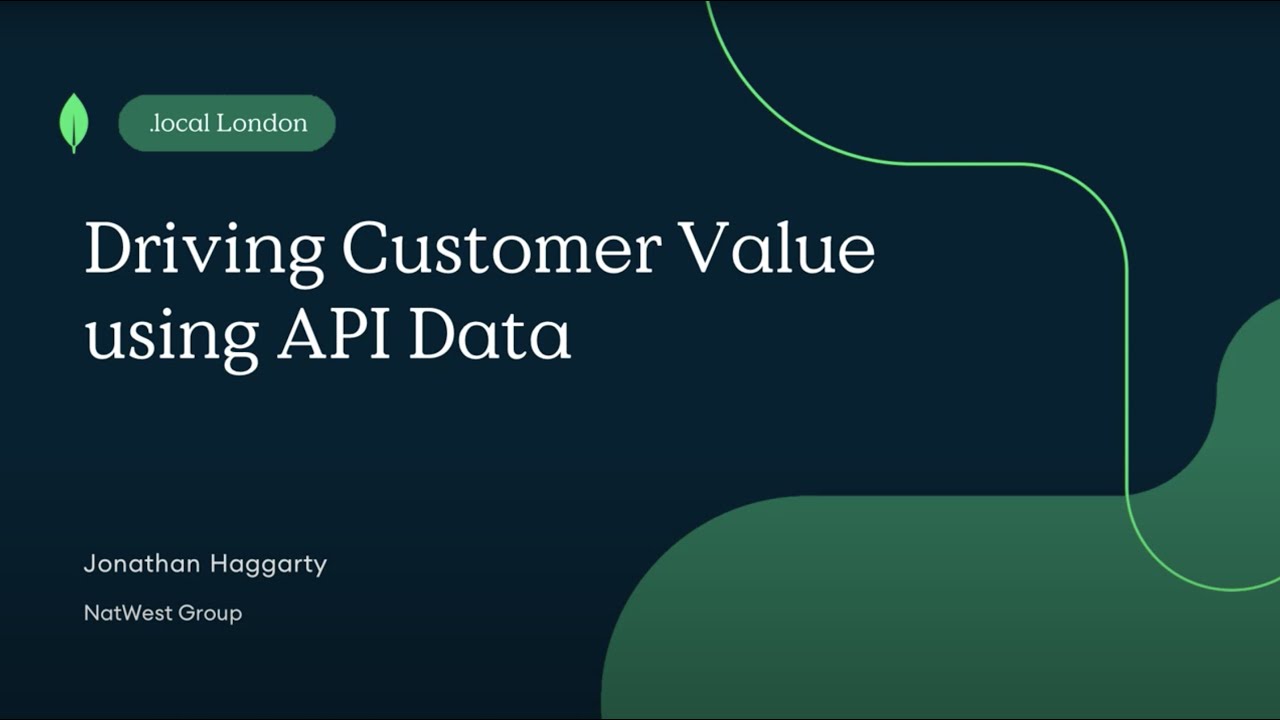 .local London

Driving Customer Value using API Data

Jonathan Haggarty

NatWest Group